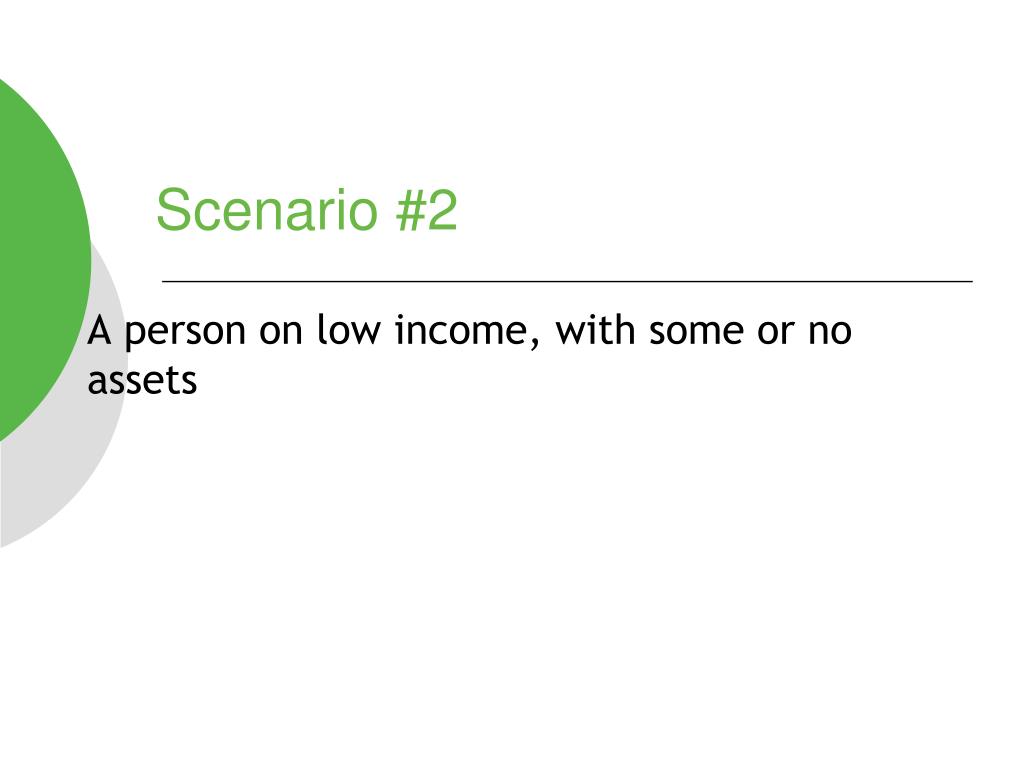 Scenario #2

A person on low income, with some or no assets